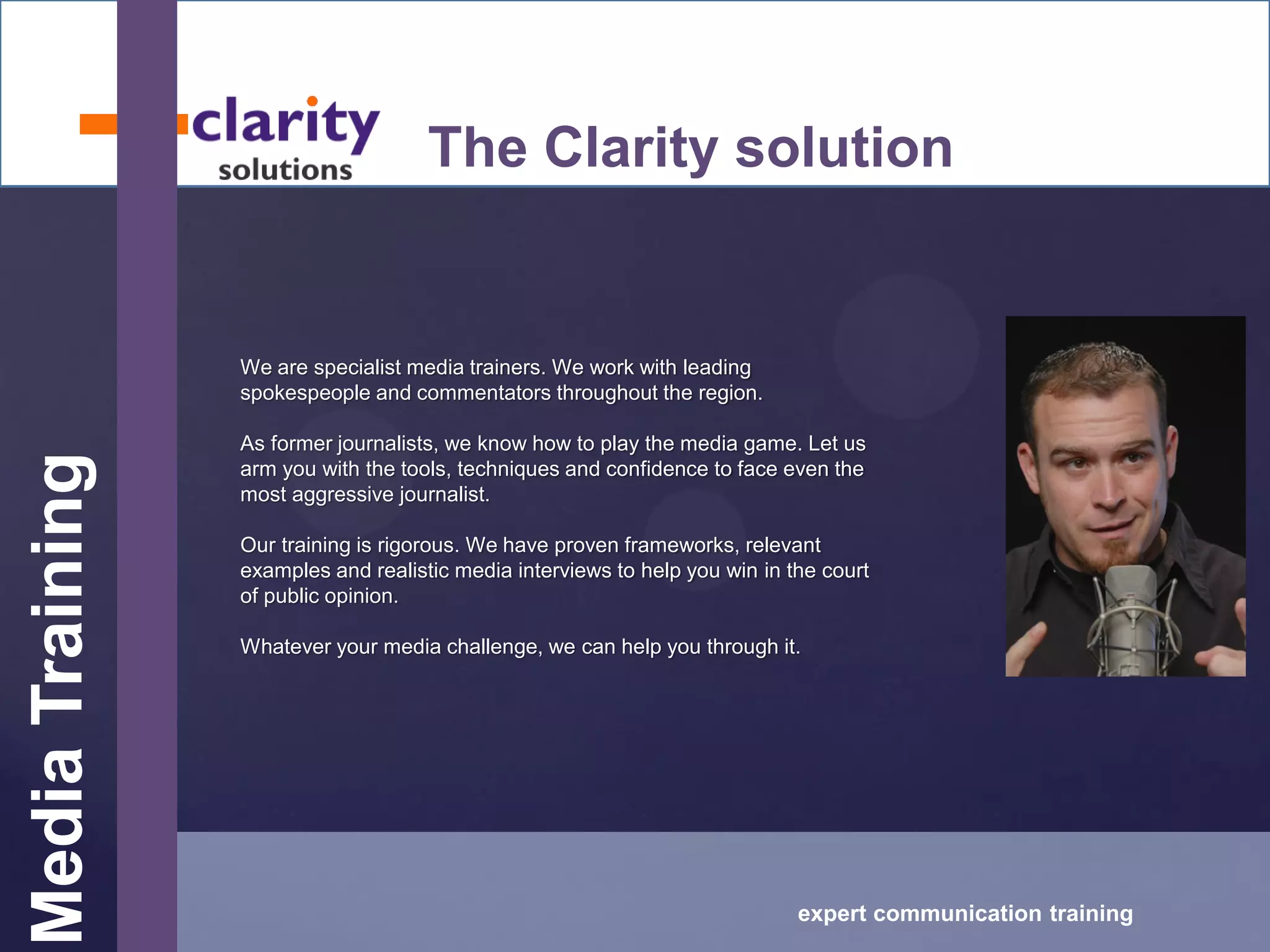 clarity solutions

The Clarity solution

Media Training

We are specialist media trainers. We work with leading spokespeople and commentators throughout the region.

As former journalists, we know how to play the media game. Let us arm you with the tools, techniques and confidence to face even the most aggressive journalist.

Our training is rigorous. We have proven frameworks, relevant examples and realistic media interviews to help you win in the court of public opinion.

Whatever your media challenge, we can help you through it.

expert communication training